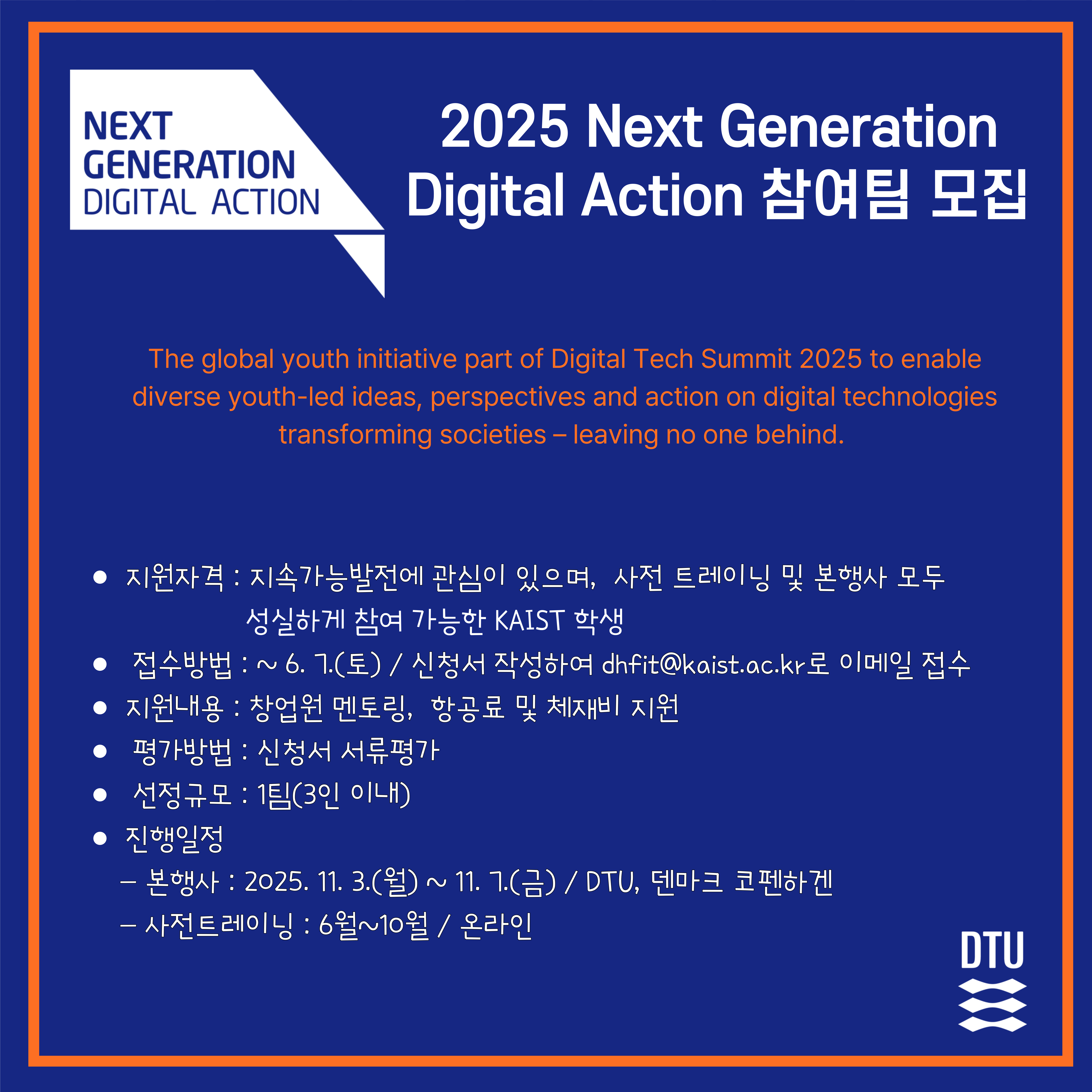 NEXT GENERATION DIGITAL ACTION

2025 Next Generation Digital Action 참여팀 모집

The global youth initiative part of Digital Tech Summit 2025 to enable diverse youth-led ideas, perspectives and action on digital technologies transforming societies – leaving no one behind.

● 지원자격 : 지속가능발전에 관심이 있으며, 사전 트레이닝 및 본행사 모두 성실하게 참여 가능한 KAIST 학생
● 접수방법 : ~ 6. 7.(토) / 신청서 작성하여 dhfit@kaist.ac.kr로 이메일 접수
● 지원내용 : 창업원 멘토링, 항공료 및 체재비 지원
● 평가방법 : 신청서 서류평가
● 선정규모 : 1팀(3인 이내)
● 진행일정
– 본행사 : 2025. 11. 3.(월) ~ 11. 7.(금) / DTU, 덴마크 코펜하겐
– 사전트레이닝 : 6월~10월 / 온라인

DTU